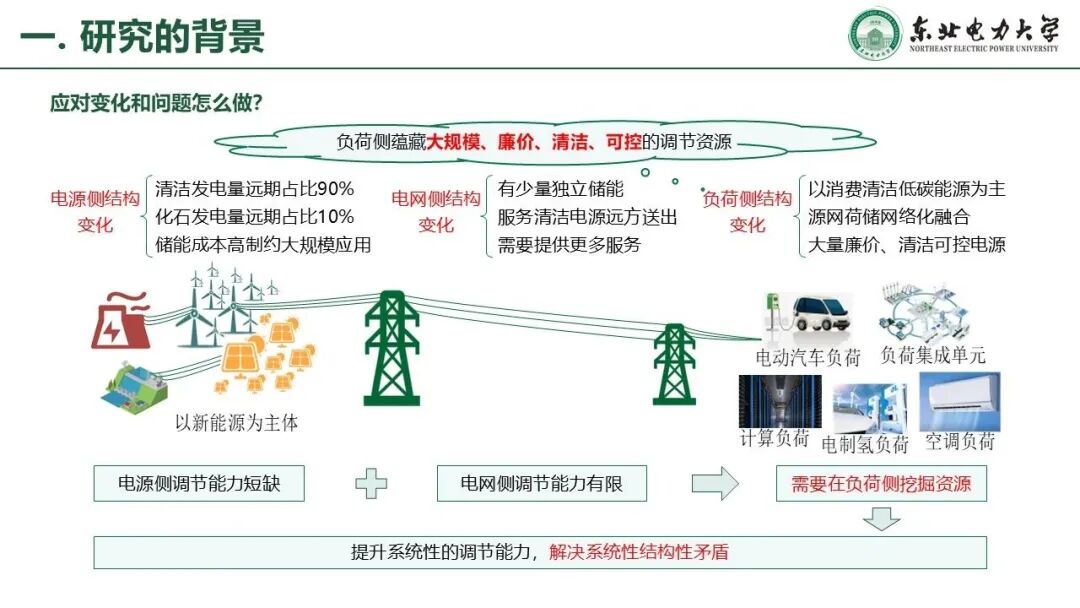 一. 研究的背景

东北电力大学
NORTHEAST ELECTRIC POWER UNIVERSITY

应对变化和问题怎么做?

负荷侧蕴藏大规模、廉价、清洁、可控的调节资源

电源侧结构变化

清洁发电量远期占比90%
化石发电量远期占比10%
储能成本高制约大规模应用

电网侧结构变化

有少量独立储能
服务清洁电源远方送出
需要提供更多服务

负荷侧结构变化

以消费清洁低碳能源为主
源网荷储网络化融合
大量廉价、清洁可控电源

以新能源为主体

电动汽车负荷
负荷集成单元
计算负荷
电制氢负荷
空调负荷

电源侧调节能力短缺

电网侧调节能力有限

需要在负荷侧挖掘资源

提升系统性的调节能力，解决系统性结构性矛盾